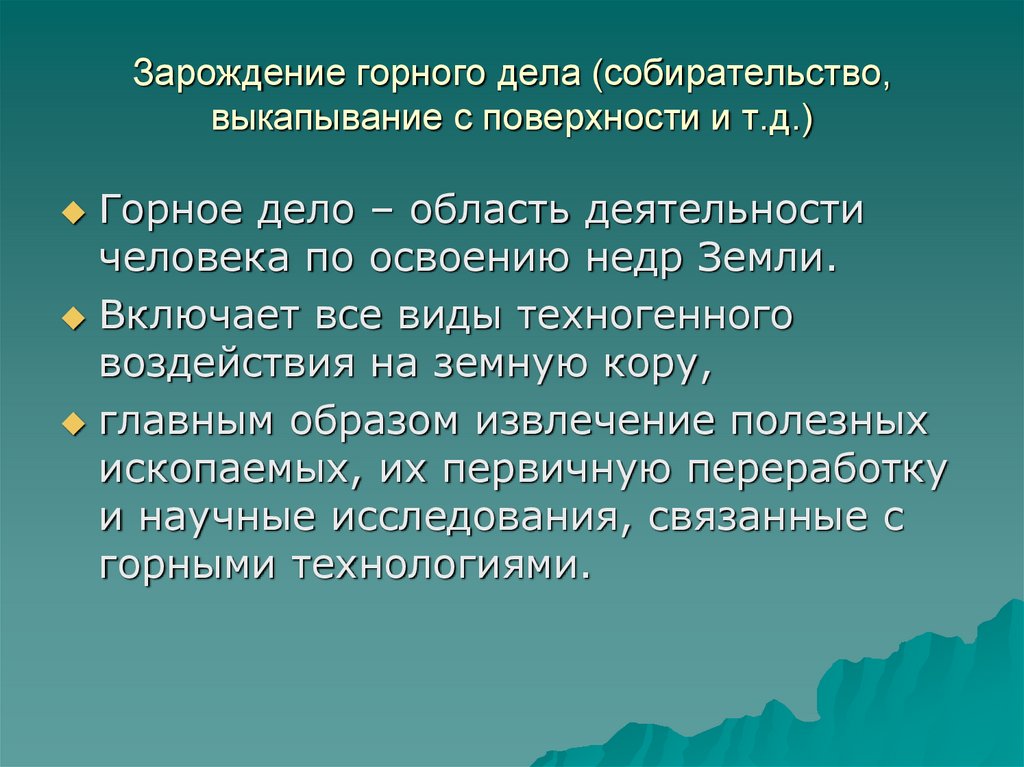 Зарождение горного дела (собирательство, выкапывание с поверхности и т.д.)

Горное дело – область деятельности человека по освоению недр Земли.

Включает все виды техногенного воздействия на земную кору,

главным образом извлечение полезных ископаемых, их первичную переработку и научные исследования, связанные с горными технологиями.